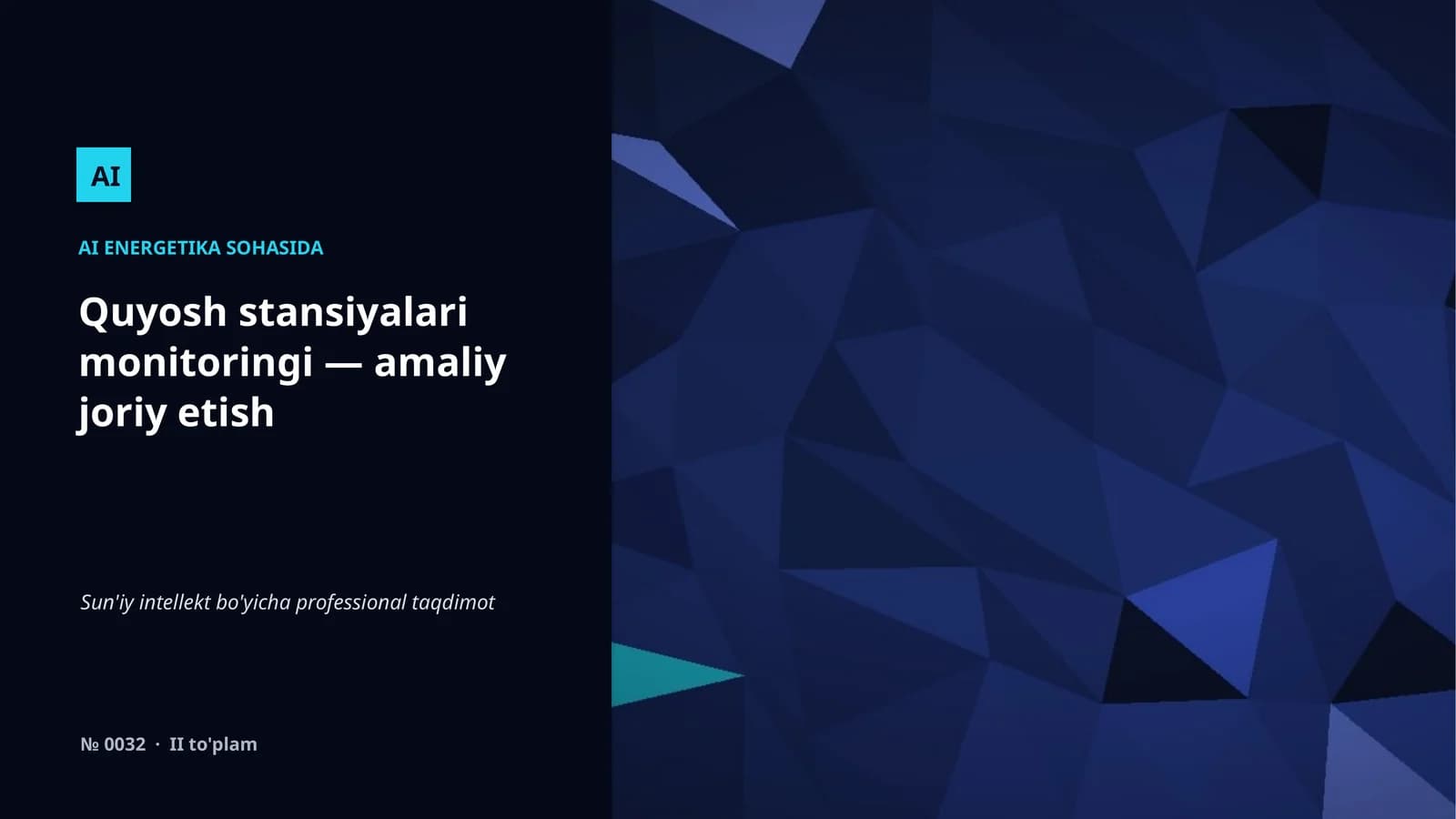 AI

AI ENERGETIKA SOHASIDA

Quyosh stansiyalari monitoringi — amaliy joriy etish

Sun'iy intellekt bo'yicha professional taqdimot

№ 0032 · II to'plam